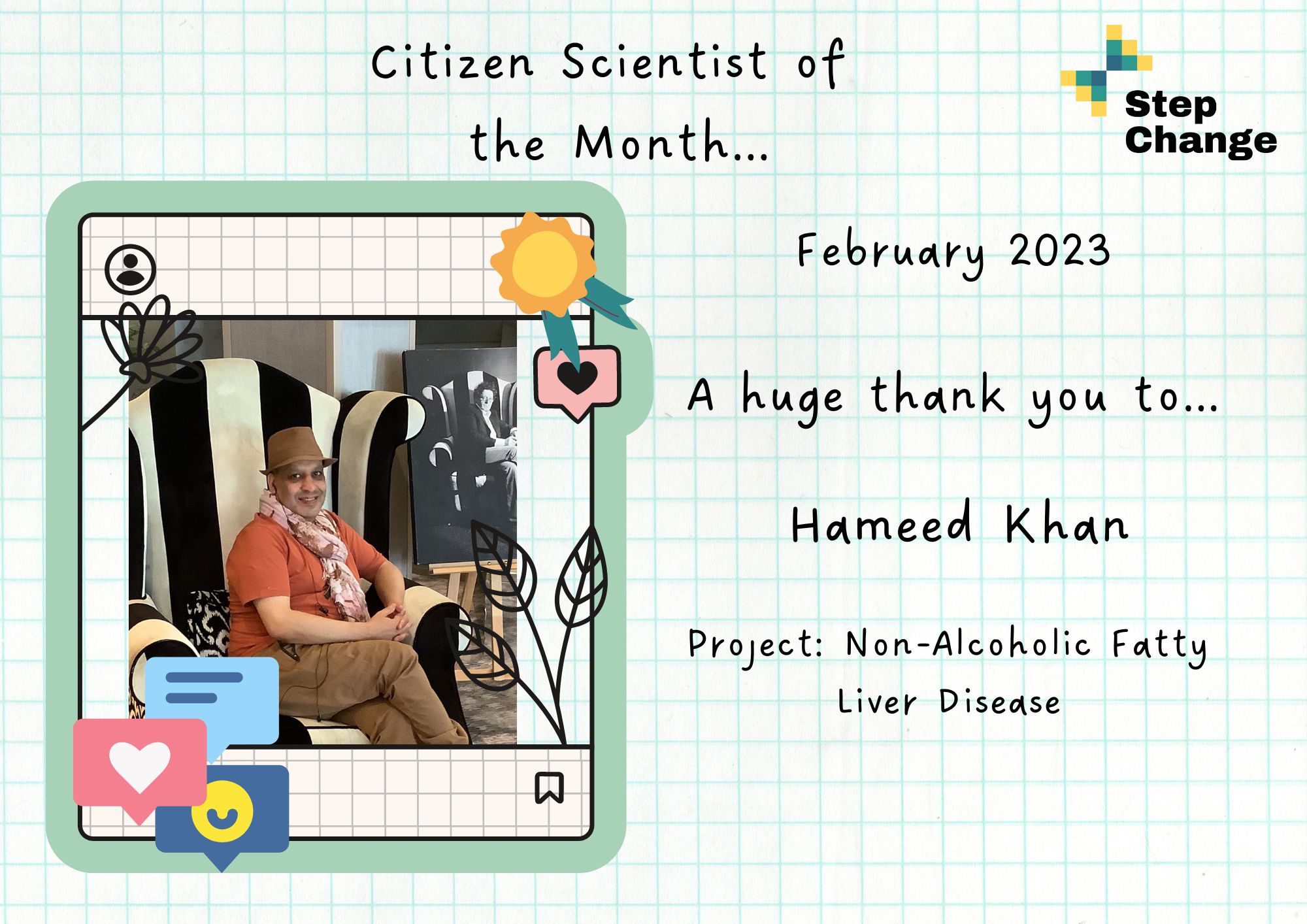 Citizen Scientist of the Month...

Step Change

February 2023

A huge thank you to...

Hameed Khan

Project: Non-Alcoholic Fatty Liver Disease